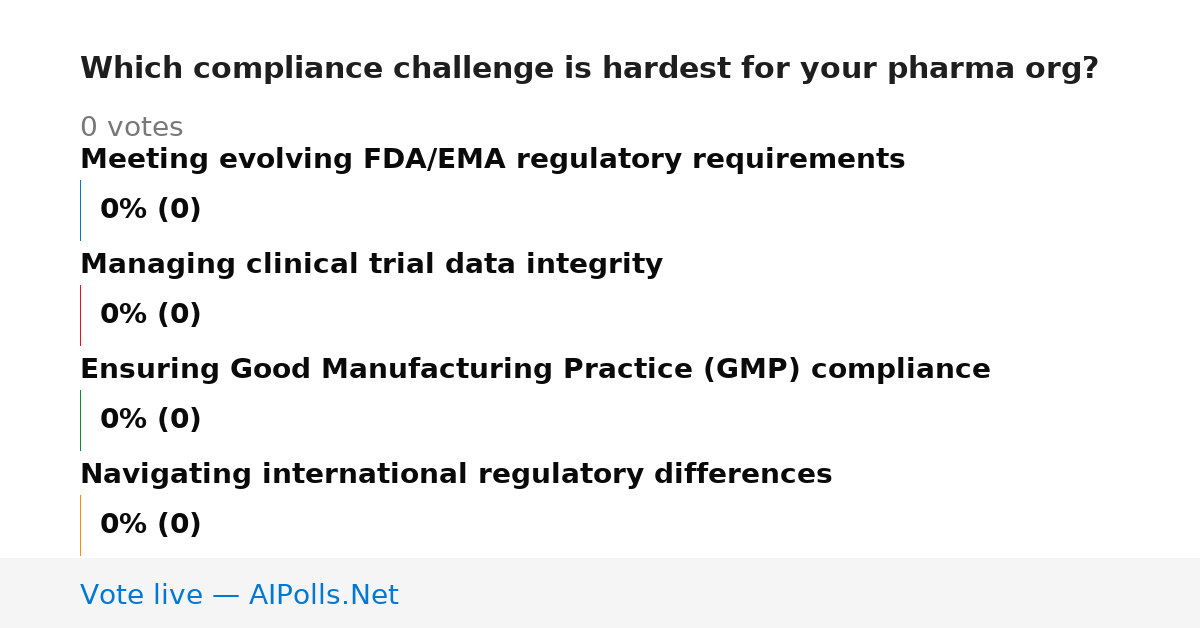 Which compliance challenge is hardest for your pharma org?

0 votes

Meeting evolving FDA/EMA regulatory requirements

0% (0)

Managing clinical trial data integrity

0% (0)

Ensuring Good Manufacturing Practice (GMP) compliance

0% (0)

Navigating international regulatory differences

0% (0)

Vote live — AIPolls.Net